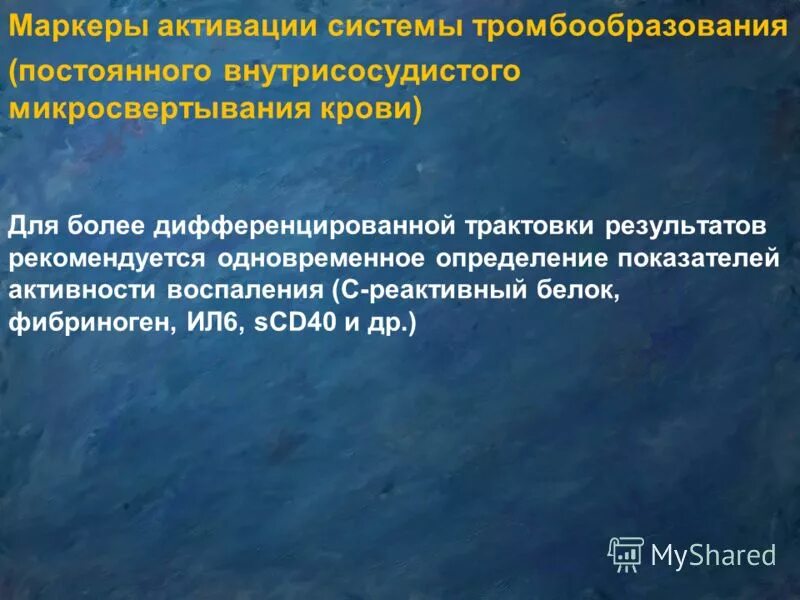 Маркеры активации системы тромбообразования (постоянного внутрисосудистого микросвертывания крови)

Для более дифференцированной трактовки результатов рекомендуется одновременное определение показателей активности воспаления (С-реактивный белок, фибриноген, ИЛ6, sCD40 и др.)

MyShared